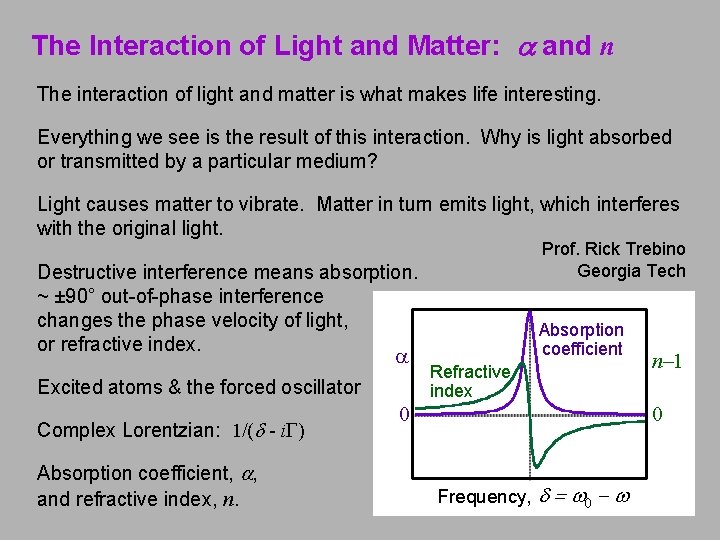 The Interaction of Light and Matter: $\alpha$ and $n$

The interaction of light and matter is what makes life interesting.

Everything we see is the result of this interaction. Why is light absorbed or transmitted by a particular medium?

Light causes matter to vibrate. Matter in turn emits light, which interferes with the original light.

Prof. Rick Trebino
Georgia Tech

Destructive interference means absorption.
~ ±90° out-of-phase interference changes the phase velocity of light, or refractive index.

Excited atoms & the forced oscillator

Complex Lorentzian: $1/(\delta - i\Gamma)$

Absorption coefficient, $\alpha$, and refractive index, $n$.

$\alpha$
Absorption coefficient
Refractive index
$n-1$
0
0
Frequency, $\delta = \omega_0 - \omega$